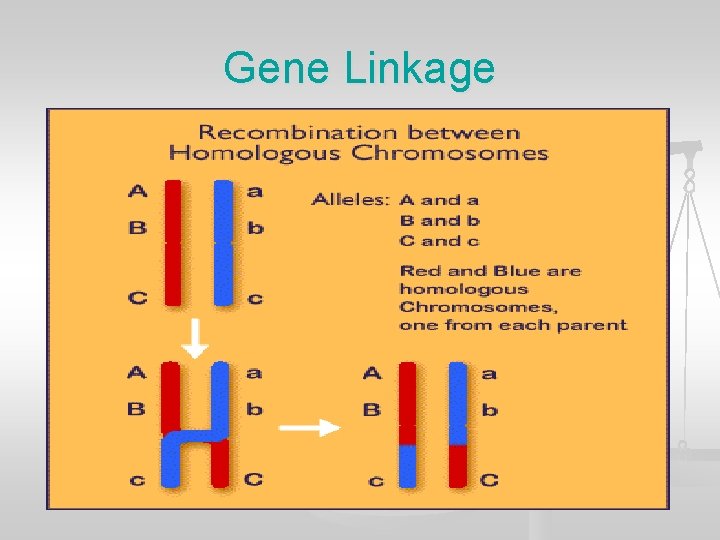 Gene Linkage

Recombination between Homologous Chromosomes

A
B
C

a
b
c

Alleles: A and a
B and b
C and c

Red and Blue are homologous Chromosomes, one from each parent

A
B
c

a
b
C

A
B
c

a
b
C